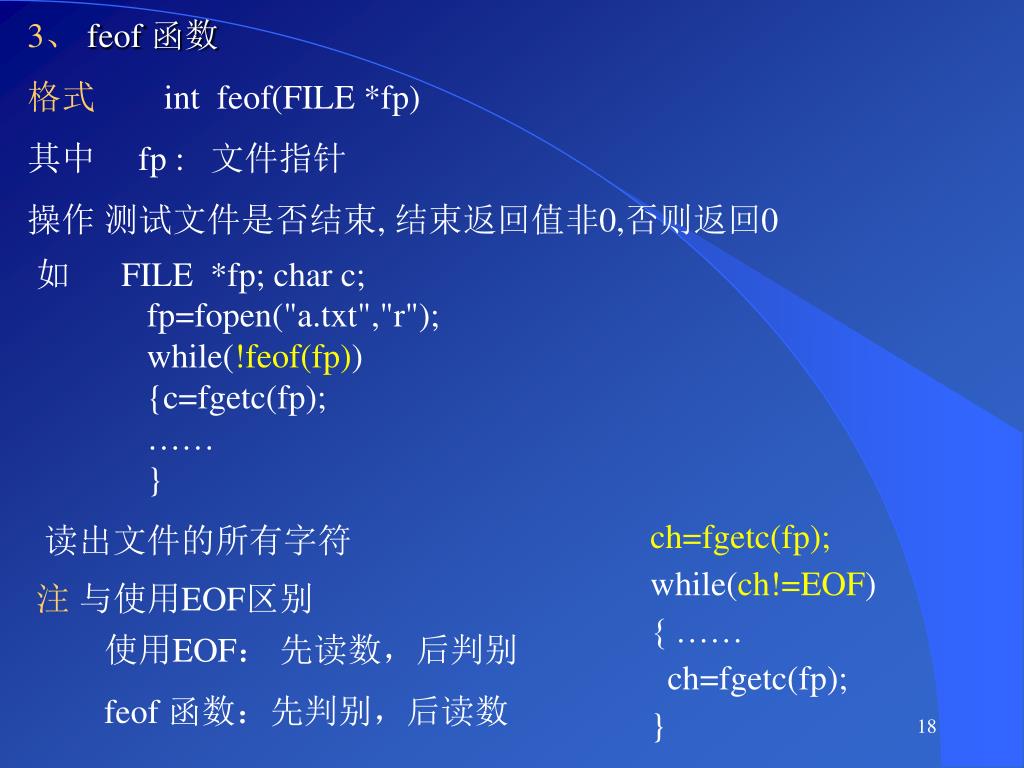 3、 feof 函数

格式 int feof(FILE *fp)

其中 fp : 文件指针

操作 测试文件是否结束, 结束返回值非0,否则返回0

如 FILE *fp; char c;
fp=fopen("a.txt","r");
while(!feof(fp))
{c=fgetc(fp);
……
}

读出文件的所有字符

注 与使用EOF区别

使用EOF： 先读数，后判别

feof 函数：先判别，后读数

ch=fgetc(fp);
while(ch!=EOF)
{ ……
ch=fgetc(fp);
}

18